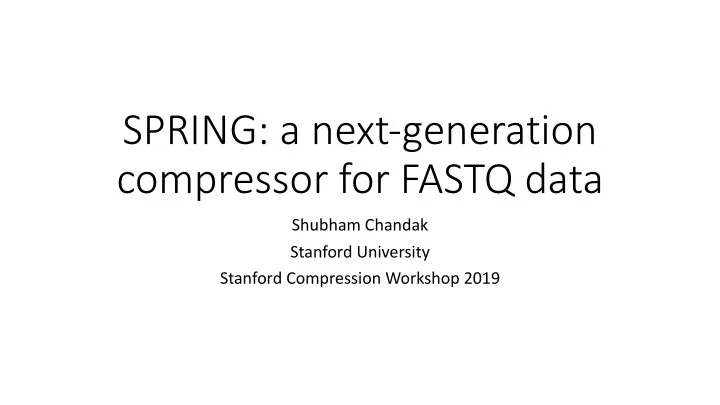 SPRING: a next-generation compressor for FASTQ data

Shubham Chandak

Stanford University

Stanford Compression Workshop 2019